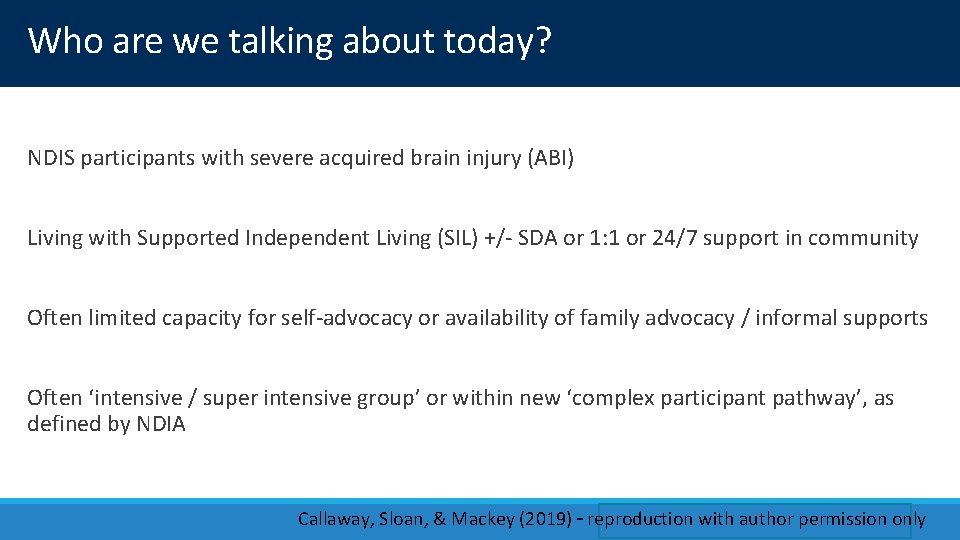 Who are we talking about today?

NDIS participants with severe acquired brain injury (ABI)

Living with Supported Independent Living (SIL) +/- SDA or 1:1 or 24/7 support in community

Often limited capacity for self-advocacy or availability of family advocacy / informal supports

Often ‘intensive / super intensive group’ or within new ‘complex participant pathway’, as defined by NDIA

Callaway, Sloan, & Mackey (2019) - reproduction with author permission only